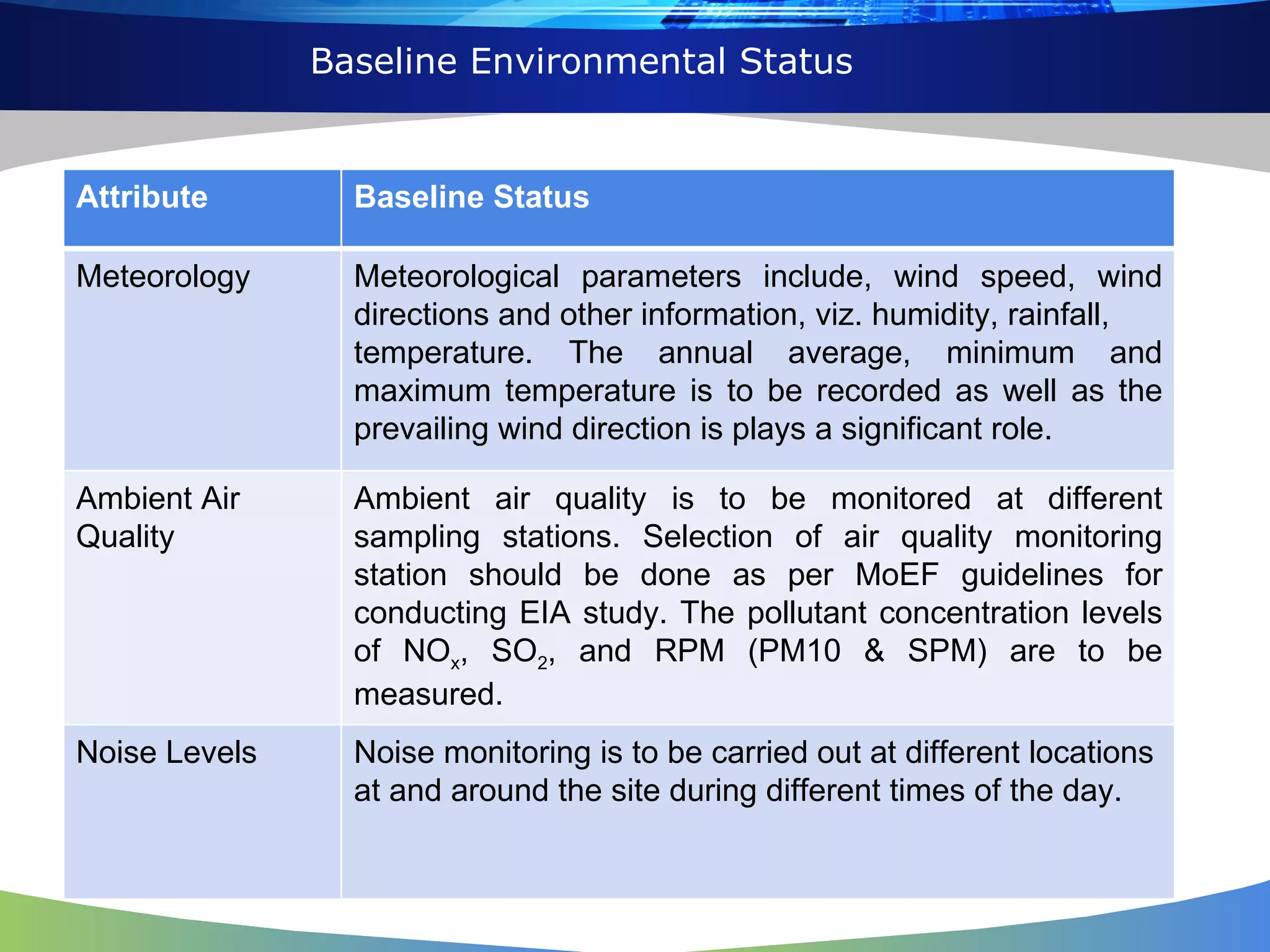 Baseline Environmental Status

| Attribute | Baseline Status |
|---|---|
| Meteorology | Meteorological parameters include, wind speed, wind directions and other information, viz. humidity, rainfall, temperature. The annual average, minimum and maximum temperature is to be recorded as well as the prevailing wind direction is plays a significant role. |
| Ambient Air Quality | Ambient air quality is to be monitored at different sampling stations. Selection of air quality monitoring station should be done as per MoEF guidelines for conducting EIA study. The pollutant concentration levels of $NO_x$, $SO_2$, and RPM (PM10 & SPM) are to be measured. |
| Noise Levels | Noise monitoring is to be carried out at different locations at and around the site during different times of the day. |